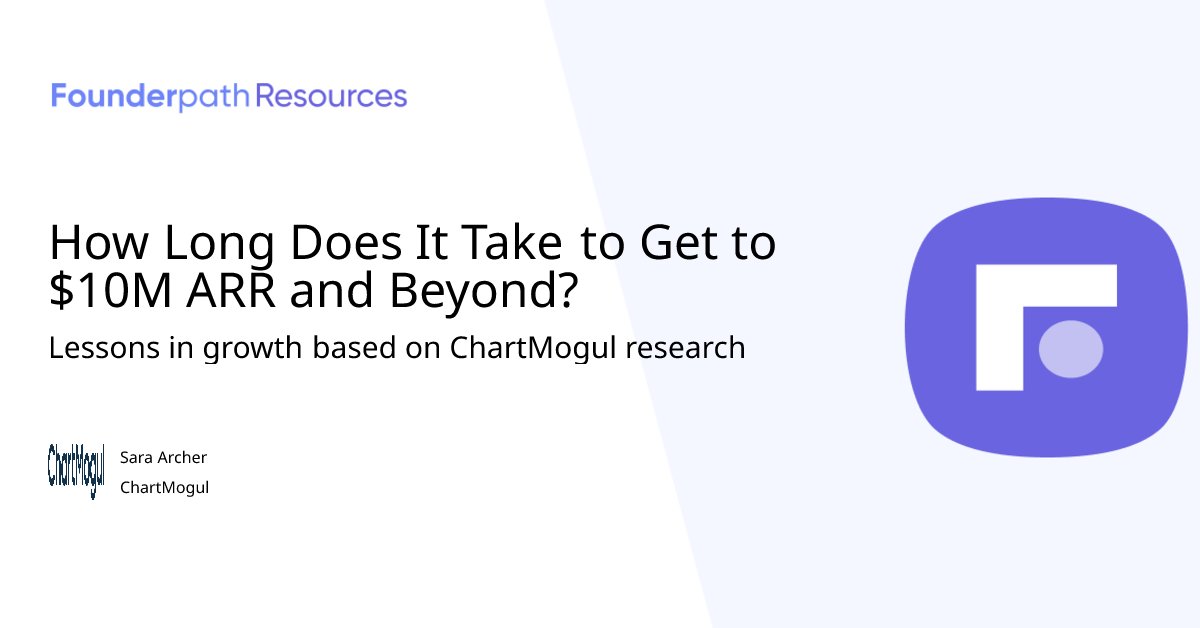 Founderpath Resources

How Long Does It Take to Get to \$10M ARR and Beyond?

Lessons in growth based on ChartMogul research

ChartMogul

Sara Archer
ChartMogul